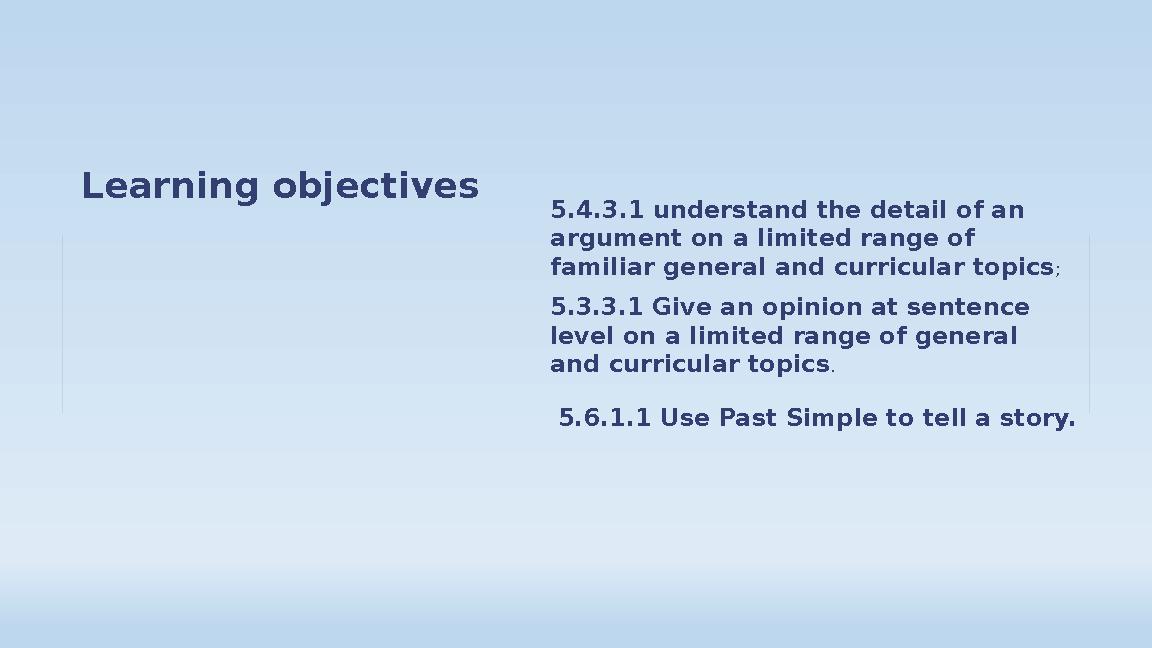 Learning objectives

5.4.3.1 understand the detail of an argument on a limited range of familiar general and curricular topics;

5.3.3.1 Give an opinion at sentence level on a limited range of general and curricular topics.

5.6.1.1 Use Past Simple to tell a story.